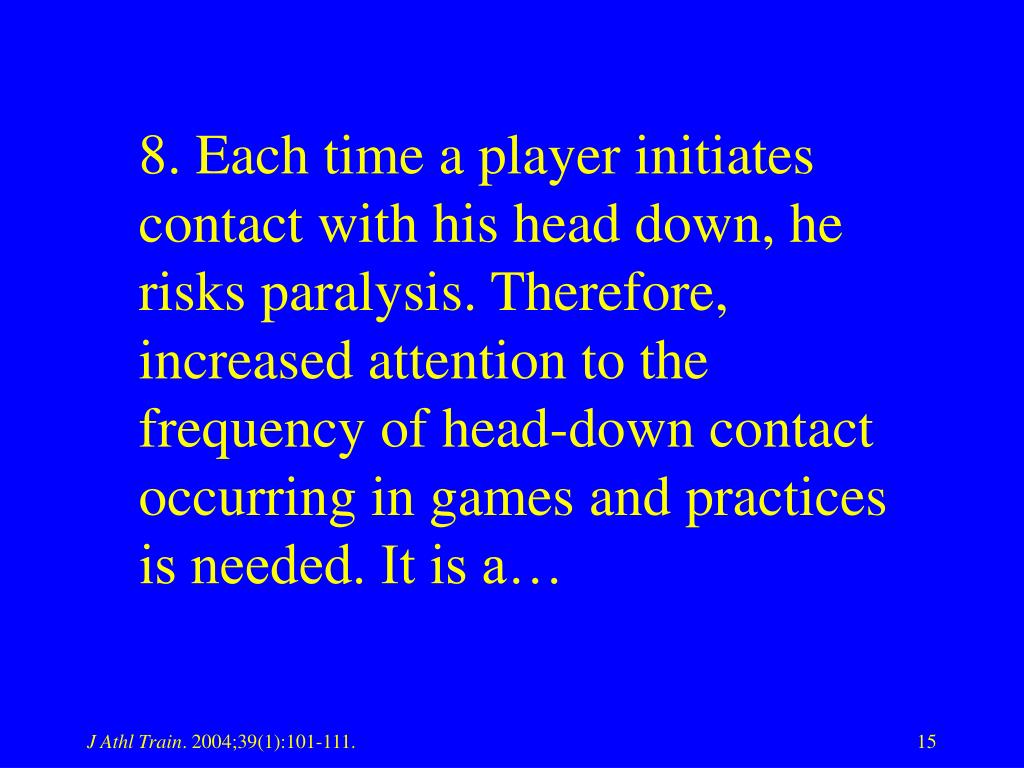 8. Each time a player initiates contact with his head down, he risks paralysis. Therefore, increased attention to the frequency of head-down contact occurring in games and practices is needed. It is a…

J Athl Train. 2004;39(1):101-111.

15